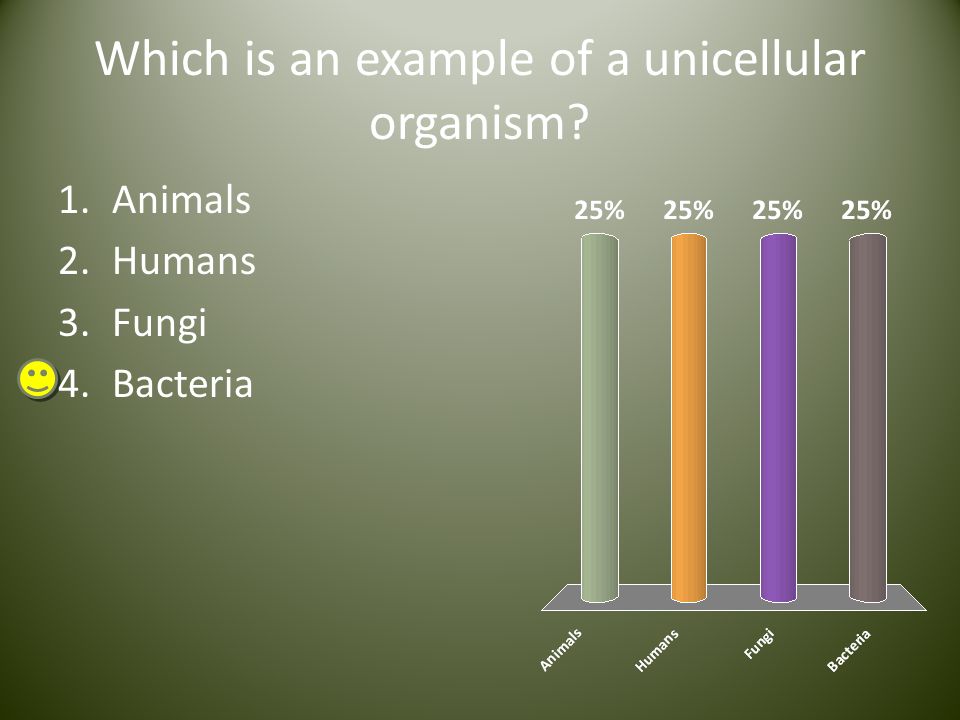 Which is an example of a unicellular organism?

1. Animals
2. Humans
3. Fungi
4. Bacteria

25% 25% 25% 25%

Animals
Humans
Fungi
Bacteria